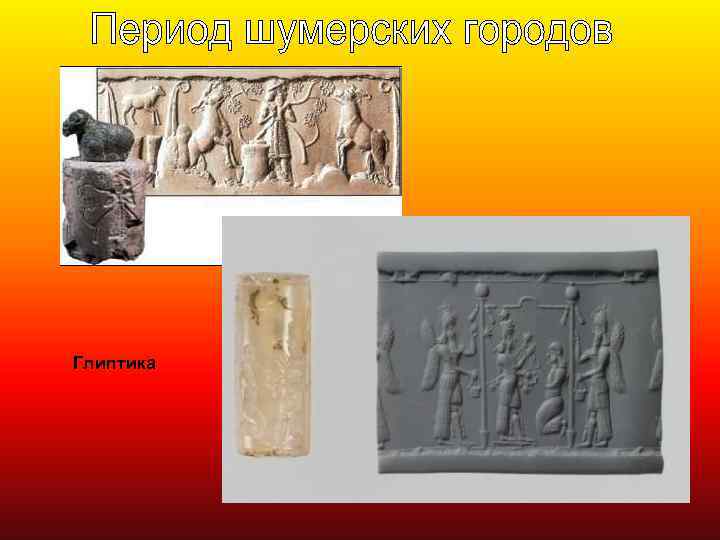 Период шумерских городов

Глиптика